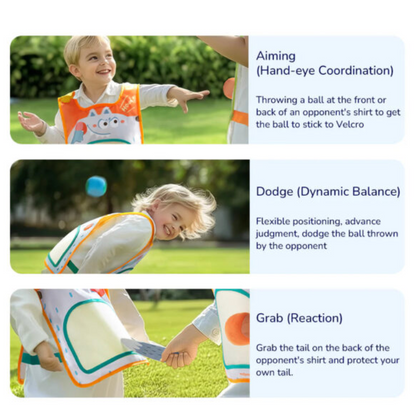 Aiming
(Hand-eye Coordination)

Throwing a ball at the front or back of an opponent's shirt to get the ball to stick to Velcro

Dodge (Dynamic Balance)

Flexible positioning, advance judgment, dodge the ball thrown by the opponent

Grab (Reaction)

Grab the tail on the back of the opponent's shirt and protect your own tail.